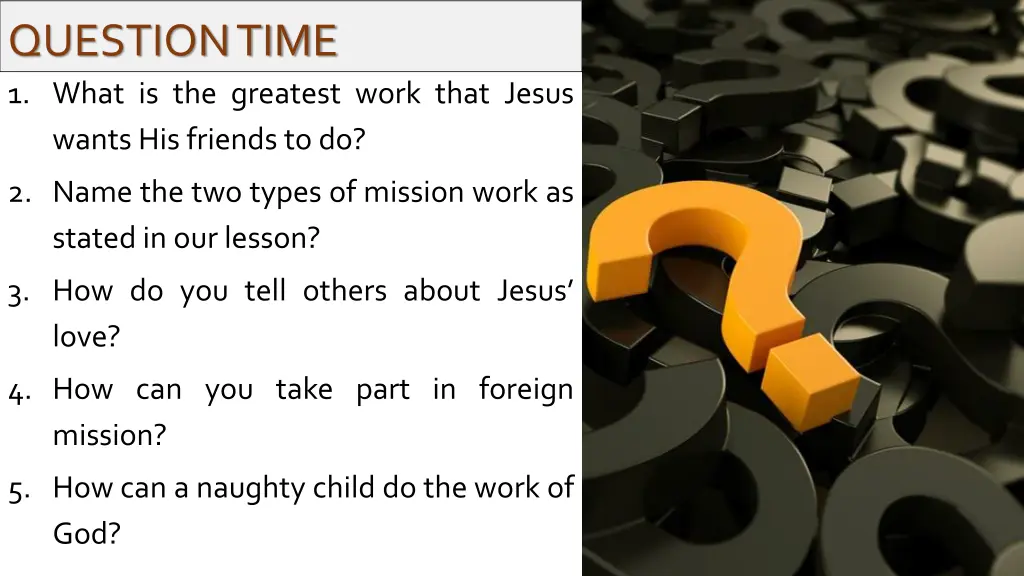 QUESTION TIME

1. What is the greatest work that Jesus wants His friends to do?
2. Name the two types of mission work as stated in our lesson?
3. How do you tell others about Jesus' love?
4. How can you take part in foreign mission?
5. How can a naughty child do the work of God?